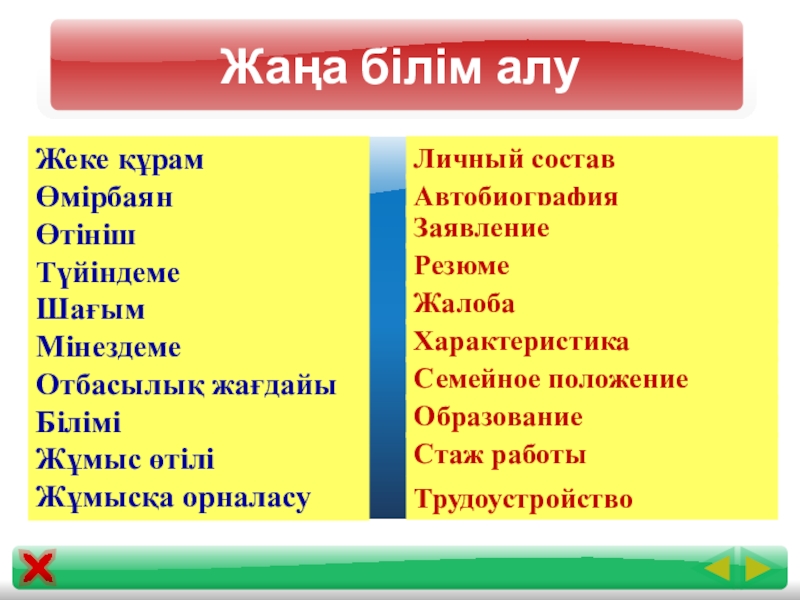 Жаңа білім алу

Жеке құрам
Өмірбаян
Өтініш
Түйіндеме
Шағым
Мінездеме
Отбасылық жағдайы
Білімі
Жұмыс өтілі
Жұмысқа орналасу

Личный состав
Автобиография
Заявление
Резюме
Жалоба
Характеристика
Семейное положение
Образование
Стаж работы
Трудоустройство